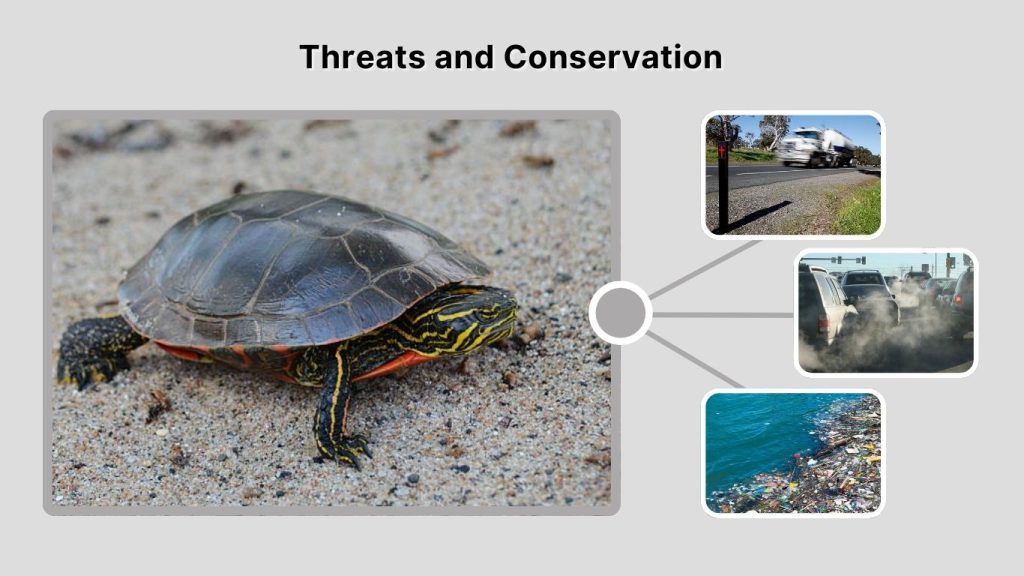 Threats and Conservation